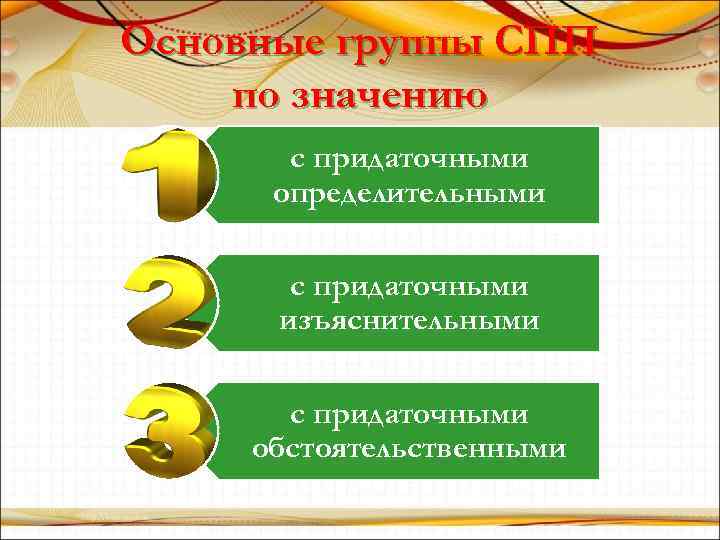 Основные группы СПП по значению

1 с придаточными определительными

2 с придаточными изъяснительными

3 с придаточными обстоятельственными